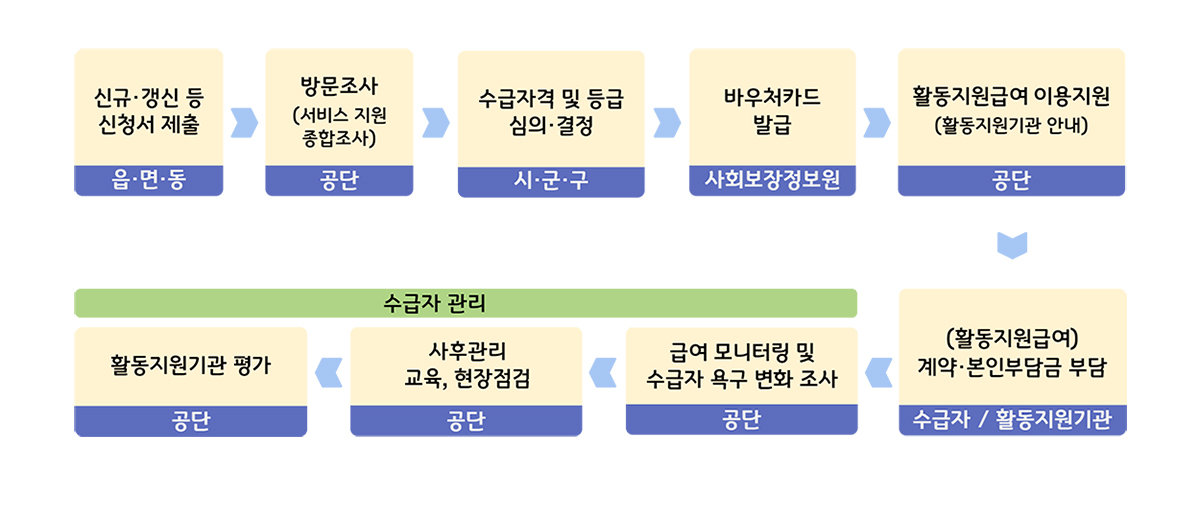 신규·갱신 등
신청서 제출

읍·면·동

방문조사
(서비스 지원
종합조사)

공단

수급자격 및 등급
심의·결정

시·군·구

바우처카드
발급

사회보장정보원

활동지원급여 이용지원
(활동지원기관 안내)

공단

(활동지원급여)
계약·본인부담금 부담

수급자 / 활동지원기관

수급자 관리

급여 모니터링 및
수급자 욕구 변화 조사

공단

사후관리
교육, 현장점검

공단

활동지원기관 평가

공단